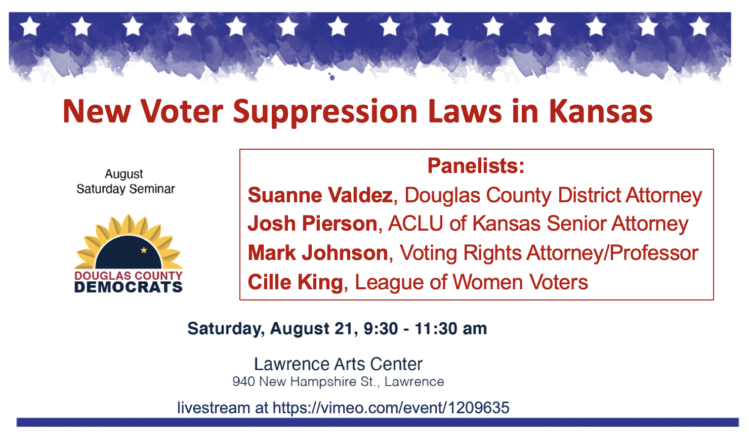 New Voter Suppression Laws in Kansas

August
Saturday Seminar

DOUGLAS COUNTY
DEMOCRATS

Panelists:
Suanne Valdez, Douglas County District Attorney
Josh Pierson, ACLU of Kansas Senior Attorney
Mark Johnson, Voting Rights Attorney/Professor
Cille King, League of Women Voters

Saturday, August 21, 9:30 - 11:30 am

Lawrence Arts Center
940 New Hampshire St., Lawrence

livestream at https://vimeo.com/event/1209635